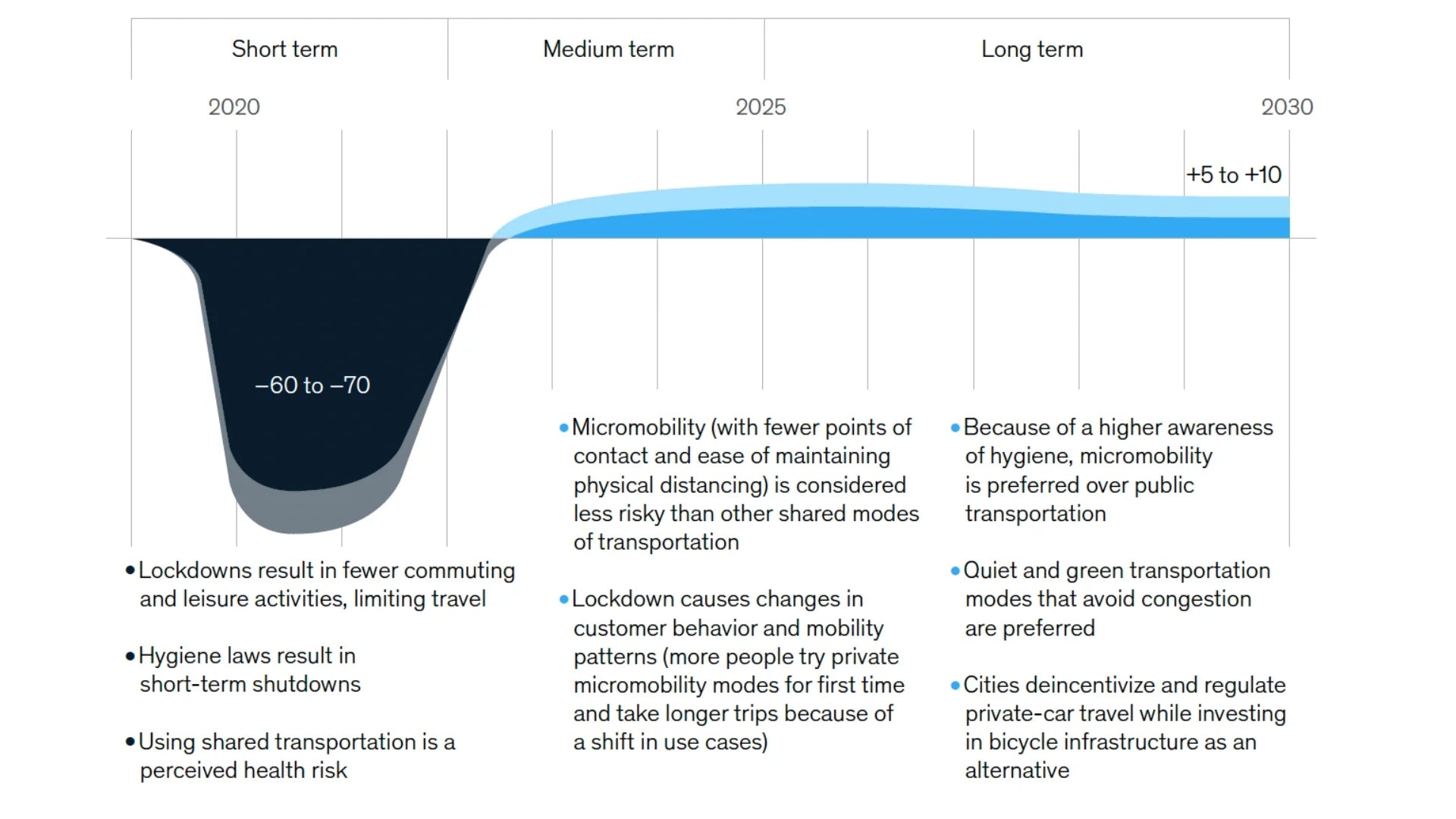 Short term

Medium term

Long term

2020

2025

2030

+5 to +10

–60 to –70

• Lockdowns result in fewer commuting and leisure activities, limiting travel

• Hygiene laws result in short-term shutdowns

• Using shared transportation is a perceived health risk

• Micromobility (with fewer points of contact and ease of maintaining physical distancing) is considered less risky than other shared modes of transportation

• Lockdown causes changes in customer behavior and mobility patterns (more people try private micromobility modes for first time and take longer trips because of a shift in use cases)

• Because of a higher awareness of hygiene, micromobility is preferred over public transportation

• Quiet and green transportation modes that avoid congestion are preferred

• Cities deincentivize and regulate private-car travel while investing in bicycle infrastructure as an alternative